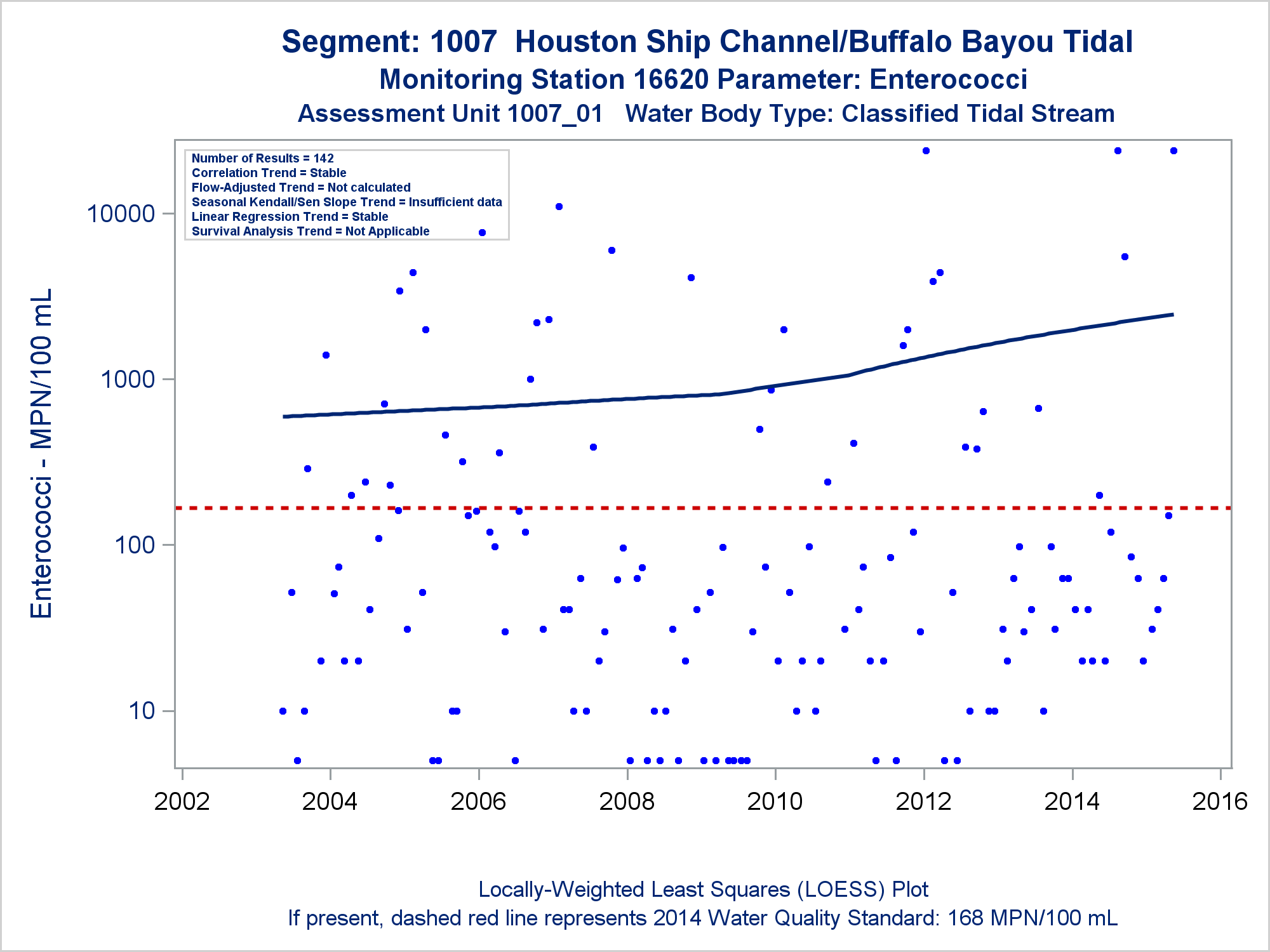 Segment: 1007 Houston Ship Channel/Buffalo Bayou Tidal
Monitoring Station 16620 Parameter: Enterococci
Assessment Unit 1007_01 Water Body Type: Classified Tidal Stream

Number of Results = 142
Correlation Trend = Stable
Flow-Adjusted Trend = Not calculated
Seasonal Kendall/Sen Slope Trend = Insufficient data
Linear Regression Trend = Stable
Survival Analysis Trend = Not Applicable

Enterococci - MPN/100 mL

10000
1000
100
10

2002
2004
2006
2008
2010
2012
2014
2016

Locally-Weighted Least Squares (LOESS) Plot
If present, dashed red line represents 2014 Water Quality Standard: 168 MPN/100 mL